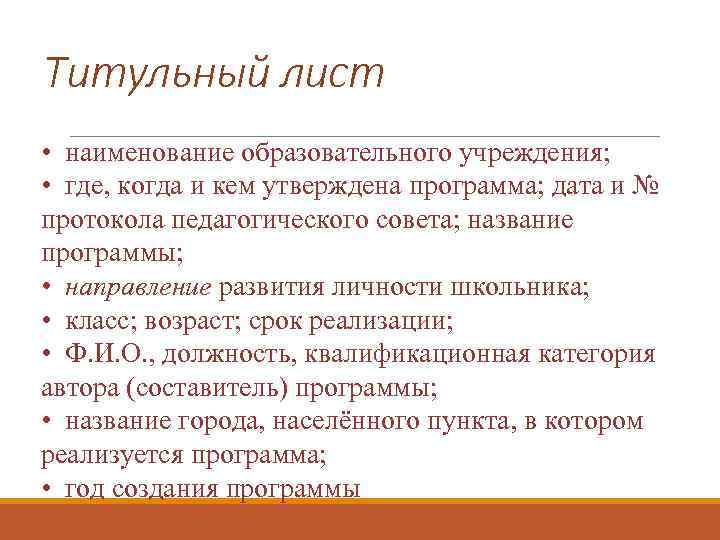 Титульный лист

• наименование образовательного учреждения;
• где, когда и кем утверждена программа; дата и № протокола педагогического совета; название программы;
• направление развития личности школьника;
• класс; возраст; срок реализации;
• Ф.И.О., должность, квалификационная категория автора (составитель) программы;
• название города, населённого пункта, в котором реализуется программа;
• год создания программы